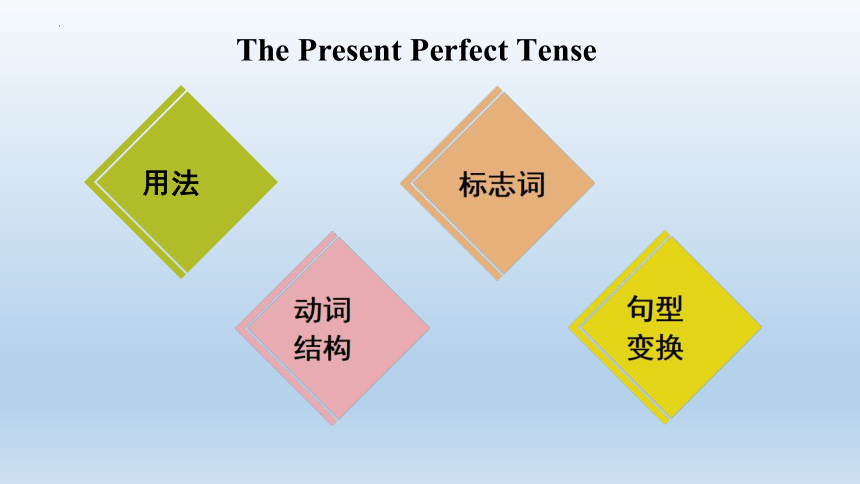 The Present Perfect Tense

用法

标志词

动词结构

句型变换